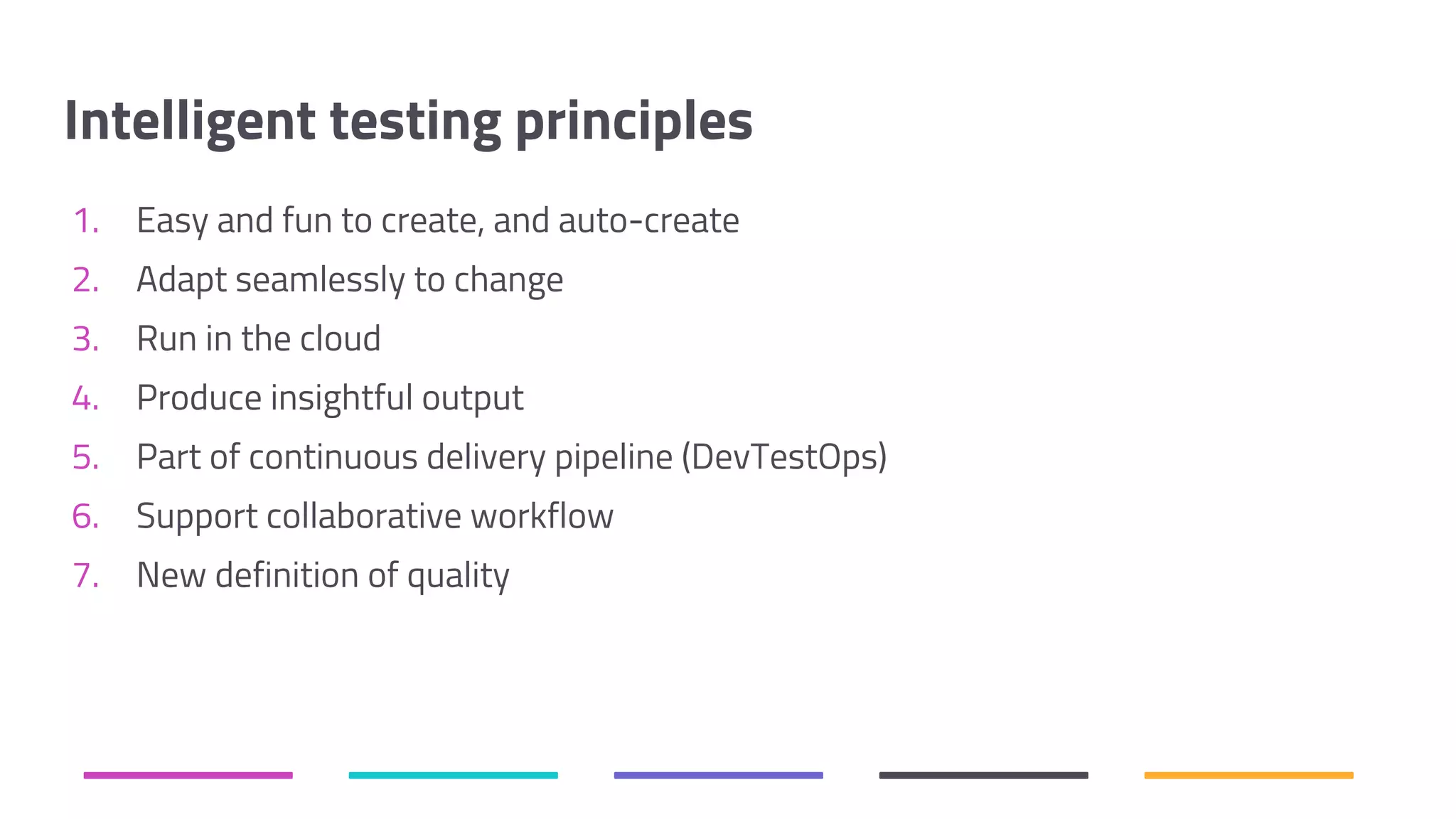 Intelligent testing principles

1. Easy and fun to create, and auto-create
2. Adapt seamlessly to change
3. Run in the cloud
4. Produce insightful output
5. Part of continuous delivery pipeline (DevTestOps)
6. Support collaborative workflow
7. New definition of quality